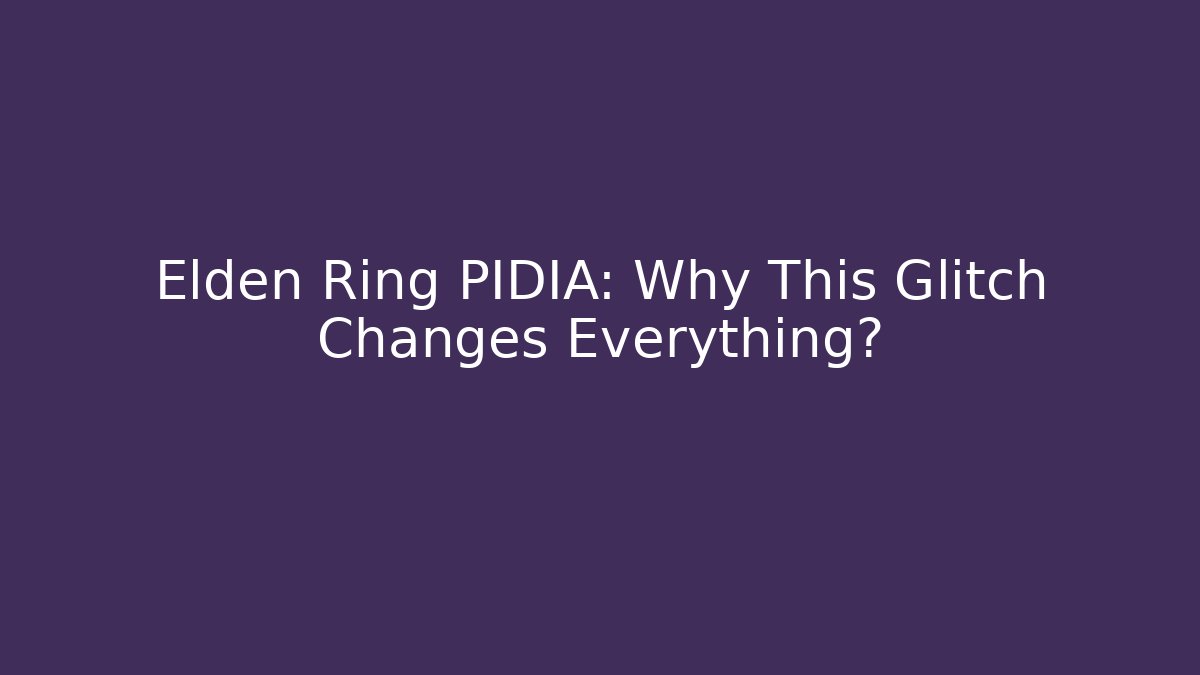 Elden Ring PIDIA: Why This Glitch Changes Everything?